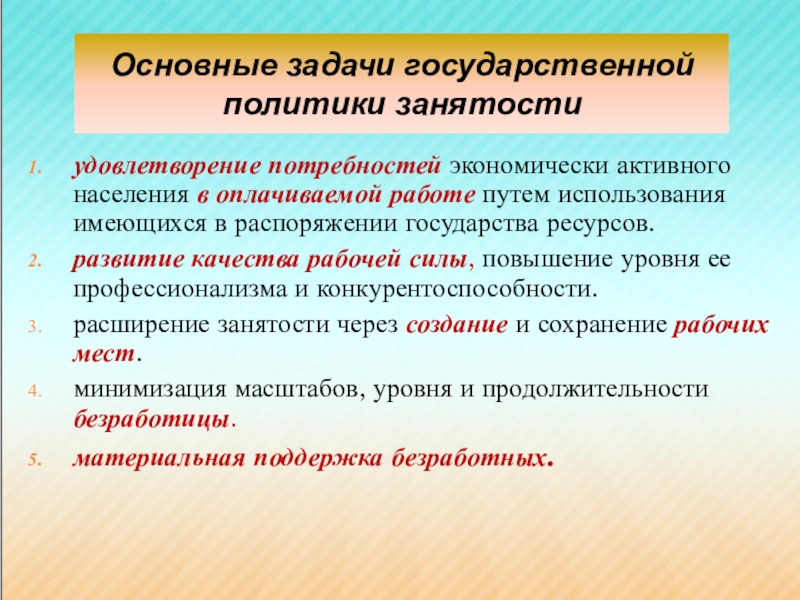 Основные задачи государственной политики занятости

1. удовлетворение потребностей экономически активного населения в оплачиваемой работе путем использования имеющихся в распоряжении государства ресурсов.

2. развитие качества рабочей силы, повышение уровня ее профессионализма и конкурентоспособности.

3. расширение занятости через создание и сохранение рабочих мест.

4. минимизация масштабов, уровня и продолжительности безработицы.

5. материальная поддержка безработных.